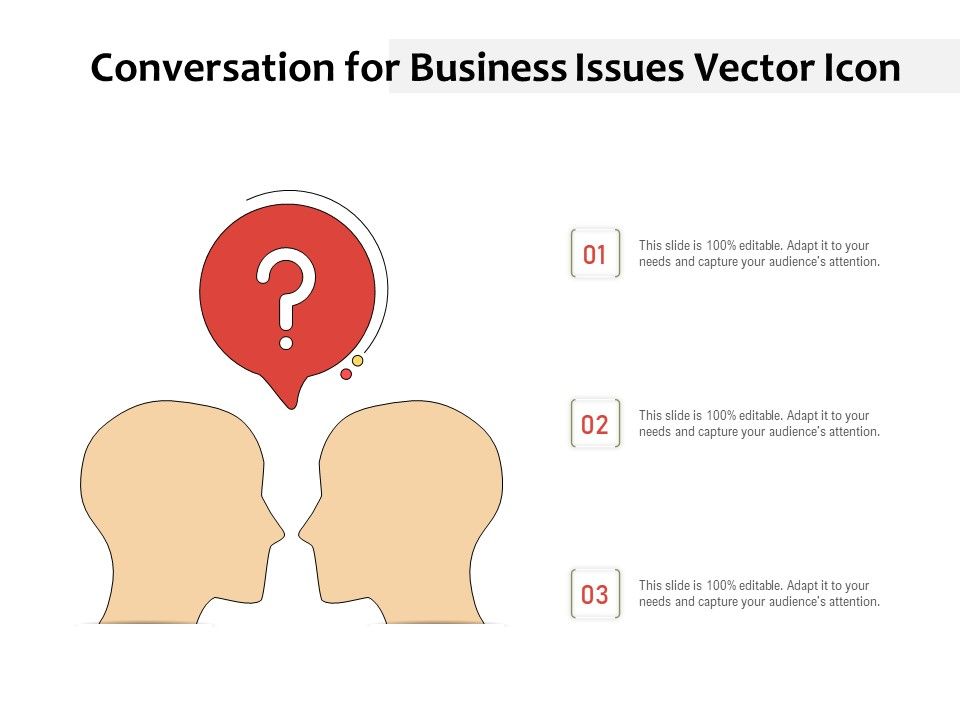 Conversation for Business Issues Vector Icon

?

01

This slide is 100% editable. Adapt it to your needs and capture your audience's attention.

02

This slide is 100% editable. Adapt it to your needs and capture your audience's attention.

03

This slide is 100% editable. Adapt it to your needs and capture your audience's attention.